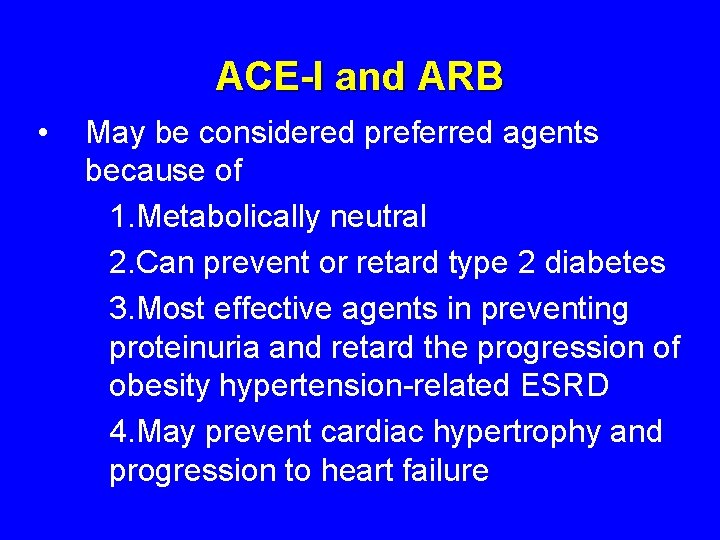 ACE-I and ARB

• May be considered preferred agents because of

1.Metabolically neutral

2.Can prevent or retard type 2 diabetes

3.Most effective agents in preventing proteinuria and retard the progression of obesity hypertension-related ESRD

4.May prevent cardiac hypertrophy and progression to heart failure